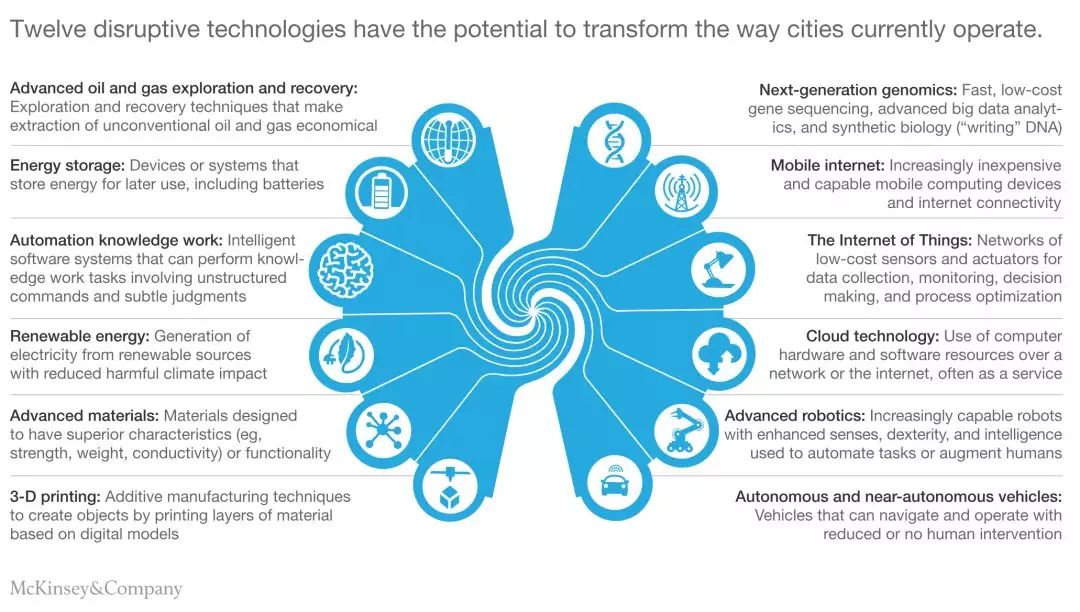 Twelve disruptive technologies have the potential to transform the way cities currently operate.

Advanced oil and gas exploration and recovery: Exploration and recovery techniques that make extraction of unconventional oil and gas economical

Energy storage: Devices or systems that store energy for later use, including batteries

Automation knowledge work: Intelligent software systems that can perform knowledge work tasks involving unstructured commands and subtle judgments

Renewable energy: Generation of electricity from renewable sources with reduced harmful climate impact

Advanced materials: Materials designed to have superior characteristics (eg, strength, weight, conductivity) or functionality

3-D printing: Additive manufacturing techniques to create objects by printing layers of material based on digital models

Next-generation genomics: Fast, low-cost gene sequencing, advanced big data analytics, and synthetic biology ("writing" DNA)

Mobile internet: Increasingly inexpensive and capable mobile computing devices and internet connectivity

The Internet of Things: Networks of low-cost sensors and actuators for data collection, monitoring, decision making, and process optimization

Cloud technology: Use of computer hardware and software resources over a network or the internet, often as a service

Advanced robotics: Increasingly capable robots with enhanced senses, dexterity, and intelligence used to automate tasks or augment humans

Autonomous and near-autonomous vehicles: Vehicles that can navigate and operate with reduced or no human intervention

McKinsey&Company